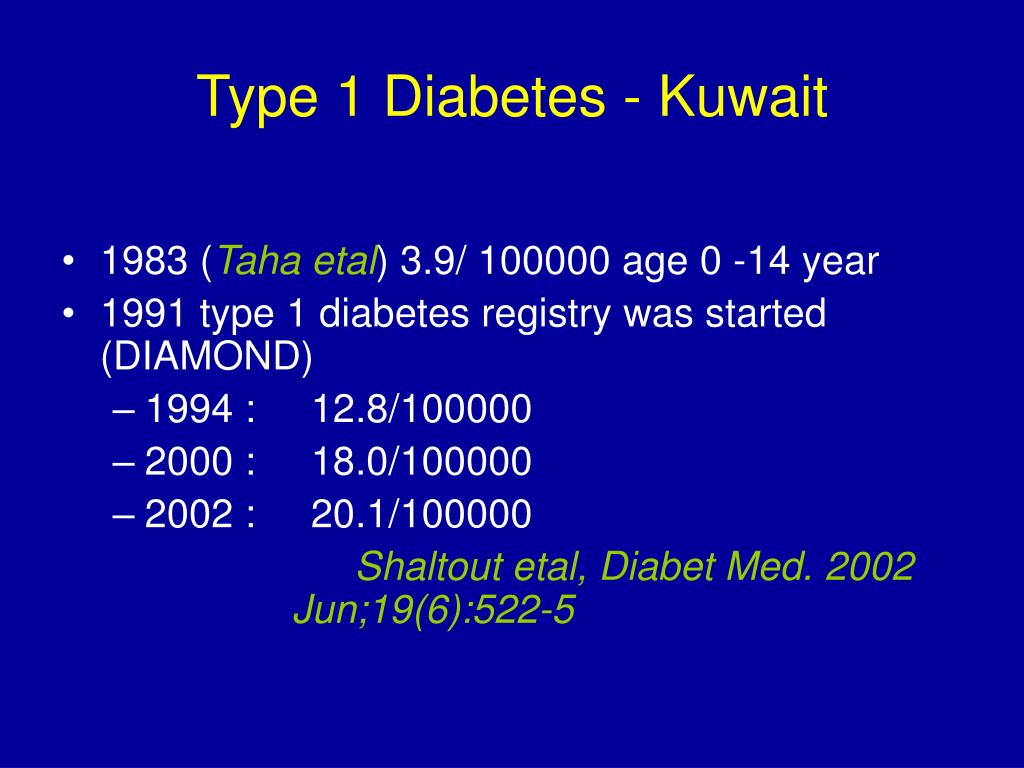 Type 1 Diabetes - Kuwait

• 1983 (Taha etal) 3.9/ 100000 age 0 -14 year
• 1991 type 1 diabetes registry was started (DIAMOND)
– 1994 : 12.8/100000
– 2000 : 18.0/100000
– 2002 : 20.1/100000

Shaltout etal, Diabet Med. 2002 Jun;19(6):522-5